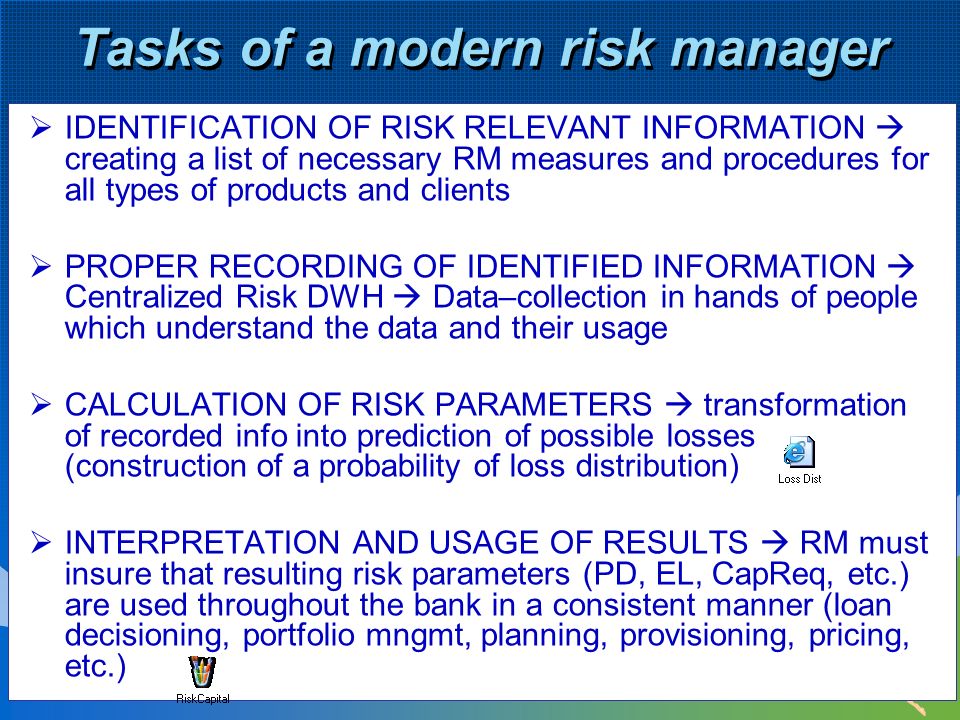 Tasks of a modern risk manager

➢ IDENTIFICATION OF RISK RELEVANT INFORMATION → creating a list of necessary RM measures and procedures for all types of products and clients

➢ PROPER RECORDING OF IDENTIFIED INFORMATION → Centralized Risk DWH → Data–collection in hands of people which understand the data and their usage

➢ CALCULATION OF RISK PARAMETERS → transformation of recorded info into prediction of possible losses (construction of a probability of loss distribution)

Loss Dist

➢ INTERPRETATION AND USAGE OF RESULTS → RM must insure that resulting risk parameters (PD, EL, CapReq, etc.) are used throughout the bank in a consistent manner (loan decisioning, portfolio mngmt, planning, provisioning, pricing, etc.)

RiskCapital